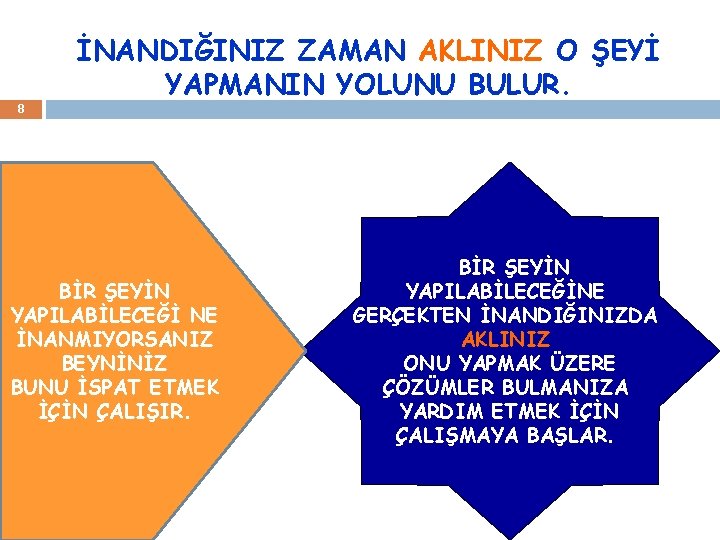 İNANDIĞINIZ ZAMAN AKLINIZ O ŞEYİ YAPMANIN YOLUNU BULUR.

8

BİR ŞEYİN YAPILABİLECEĞİ NE İNANMIYORSANIZ BEYNİNİZ BUNU İSPAT ETMEK İÇİN ÇALIŞIR.

BİR ŞEYİN YAPILABİLECEĞİNE GERÇEKTEN İNANDIĞINIZDA AKLINIZ ONU YAPMAK ÜZERE ÇÖZÜMLER BULMANIZA YARDIM ETMEK İÇİN ÇALIŞMAYA BAŞLAR.